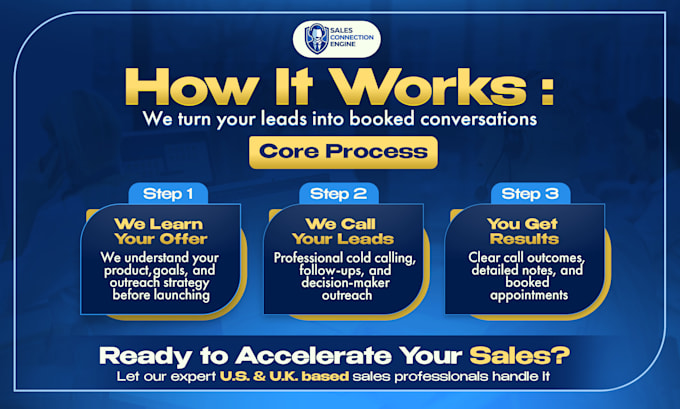 SALES CONNECTION ENGINE

How It Works :

We turn your leads into booked conversations

Core Process

Step 1

We Learn Your Offer

We understand your product,goals, and outreach strategy before launching

Step 2

We Call Your Leads

Professional cold calling, follow-ups, and decision-maker outreach

Step 3

You Get Results

Clear call outcomes, detailed notes, and booked appointments

Ready to Accelerate Your Sales?

Let our expert U.S. & U.K. based sales professionals handle it